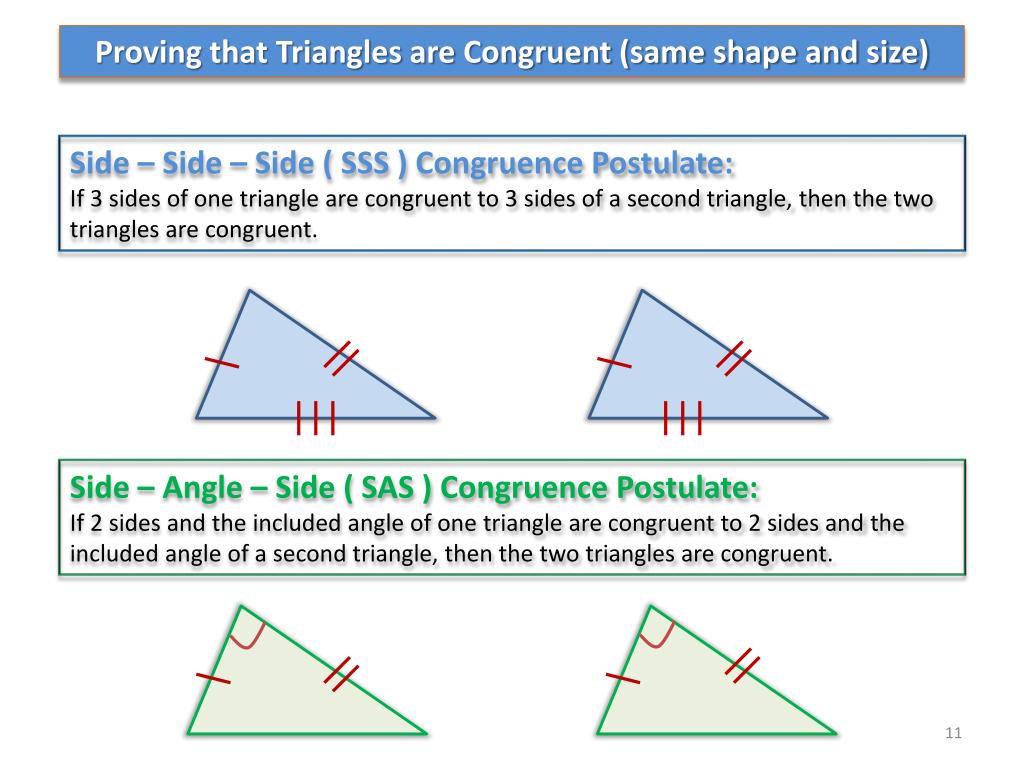 Proving that Triangles are Congruent (same shape and size)

Side – Side – Side ( SSS ) Congruence Postulate:
If 3 sides of one triangle are congruent to 3 sides of a second triangle, then the two triangles are congruent.

Side – Angle – Side ( SAS ) Congruence Postulate:
If 2 sides and the included angle of one triangle are congruent to 2 sides and the included angle of a second triangle, then the two triangles are congruent.

11